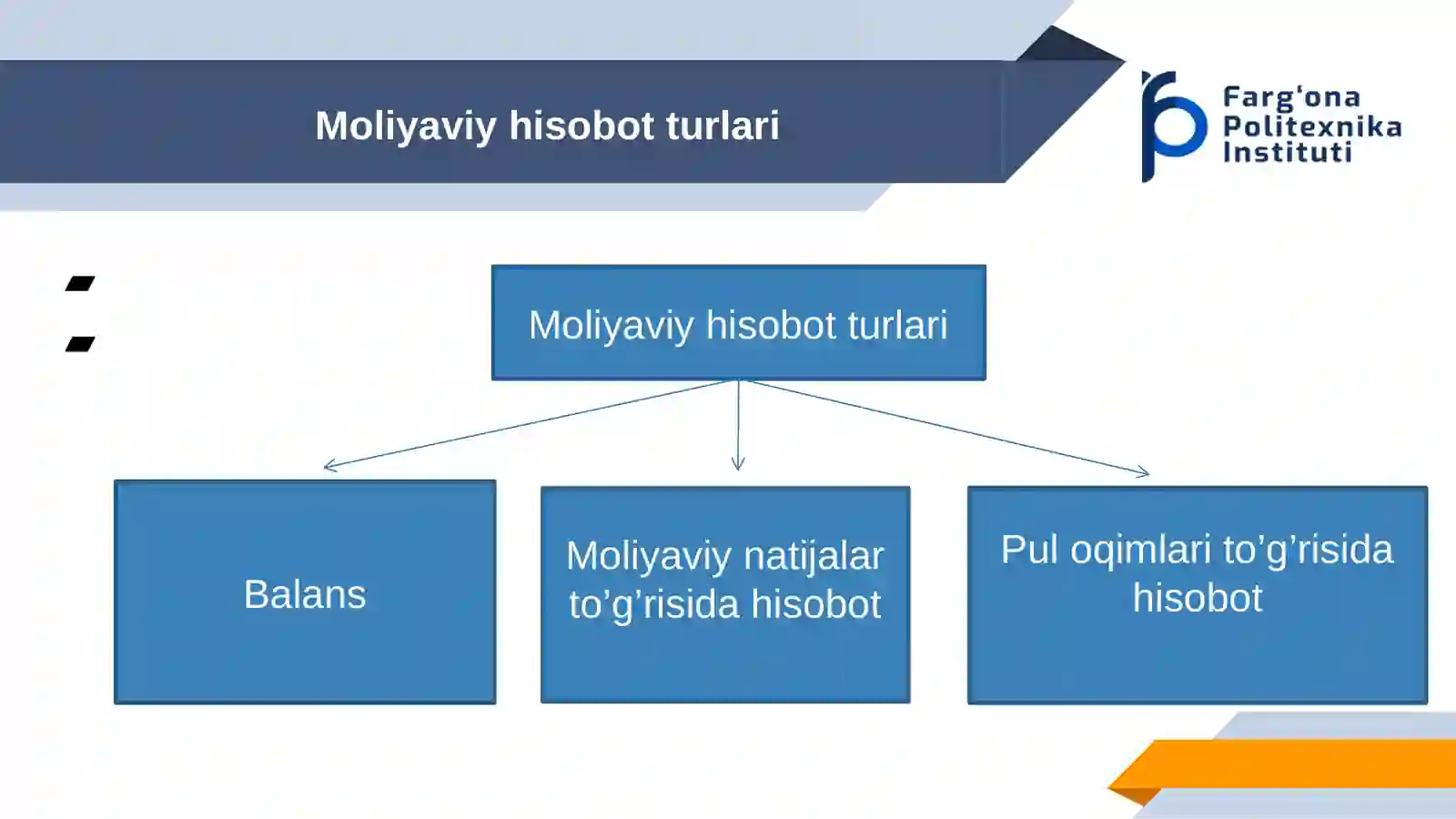 Moliyaviy hisobot turlari

Farg'ona
Politexnika
Instituti

Moliyaviy hisobot turlari

Balans

Moliyaviy natijalar to'g'risida hisobot

Pul oqimlari to'g'risida hisobot